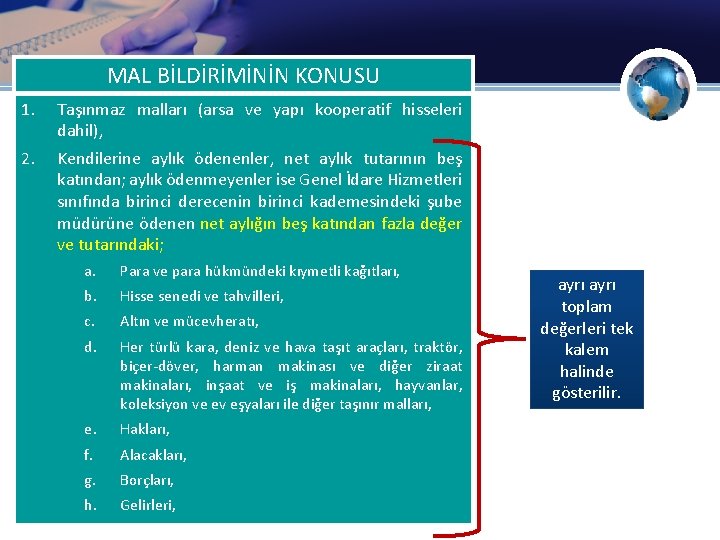 MAL BİLDİRİMİNİN KONUSU

1. Taşınmaz malları (arsa ve yapı kooperatif hisseleri dahil),

2. Kendilerine aylık ödenenler, net aylık tutarının beş katından; aylık ödenmeyenler ise Genel İdare Hizmetleri sınıfında birinci derecenin birinci kademesindeki şube müdürüne ödenen net aylığın beş katından fazla değer ve tutarındaki;

a. Para ve para hükmündeki kıymetli kağıtları,

b. Hisse senedi ve tahvilleri,

c. Altın ve mücevheratı,

d. Her türlü kara, deniz ve hava taşıt araçları, traktör, biçer-döver, harman makinası ve diğer ziraat makinaları, inşaat ve iş makinaları, hayvanlar, koleksiyon ve ev eşyaları ile diğer taşınır malları,

e. Hakları,

f. Alacakları,

g. Borçları,

h. Gelirleri,

ayrı ayrı toplam değerleri tek kalem halinde gösterilir.